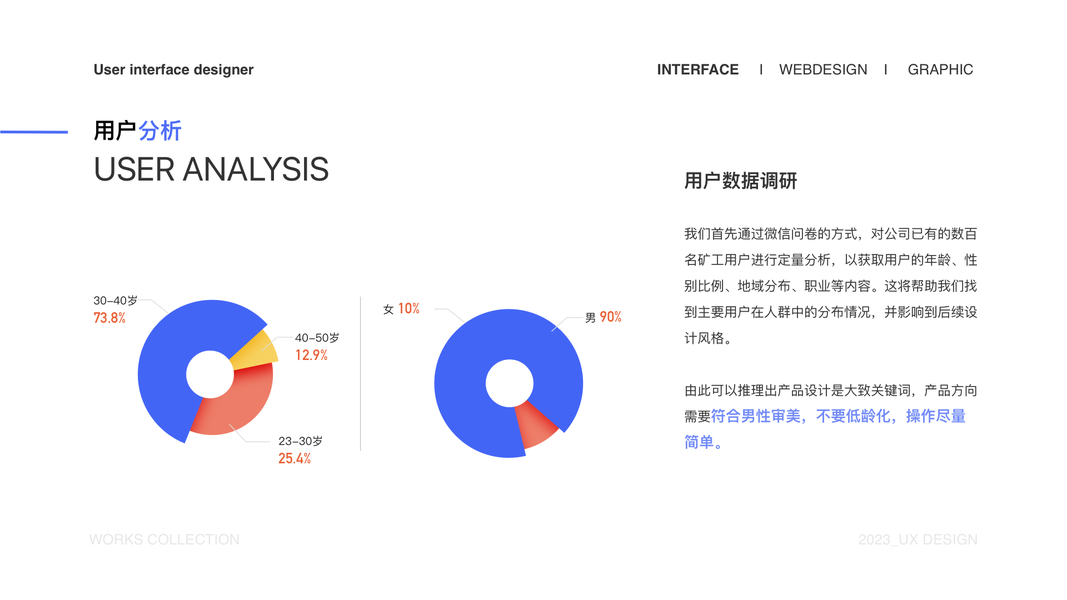 User interface designer

INTERFACE I WEBDESIGN I GRAPHIC

用户分析
USER ANALYSIS

30-40岁
73.8%

40-50岁
12.9%

23-30岁
25.4%

女 10%

男 90%

用户数据调研

我们首先通过微信问卷的方式，对公司已有的数百名矿工用户进行定量分析，以获取用户的年龄、性别比例、地域分布、职业等内容。这将帮助我们找到主要用户在人群中的分布情况，并影响到后续设计风格。

由此可以推理出产品设计是大致关键词，产品方向需要符合男性审美，不要低龄化，操作尽量简单。

WORKS COLLECTION

2023_UX DESIGN